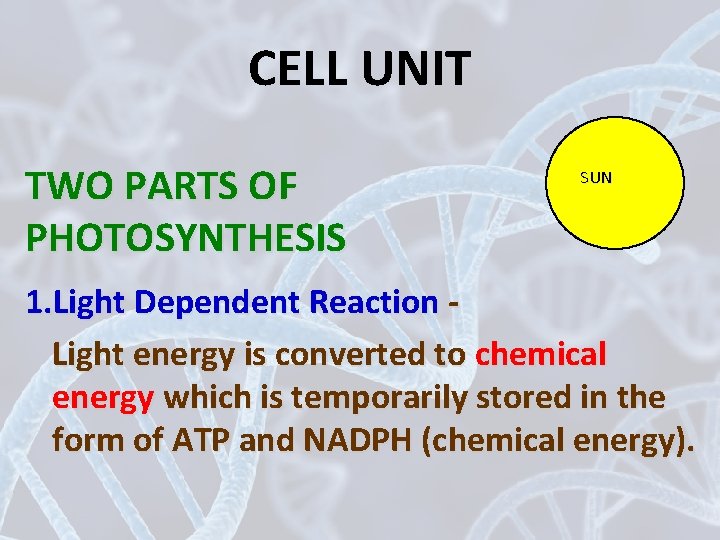 CELL UNIT

SUN

TWO PARTS OF PHOTOSYNTHESIS

1.Light Dependent Reaction -

Light energy is converted to chemical energy which is temporarily stored in the form of ATP and NADPH (chemical energy).